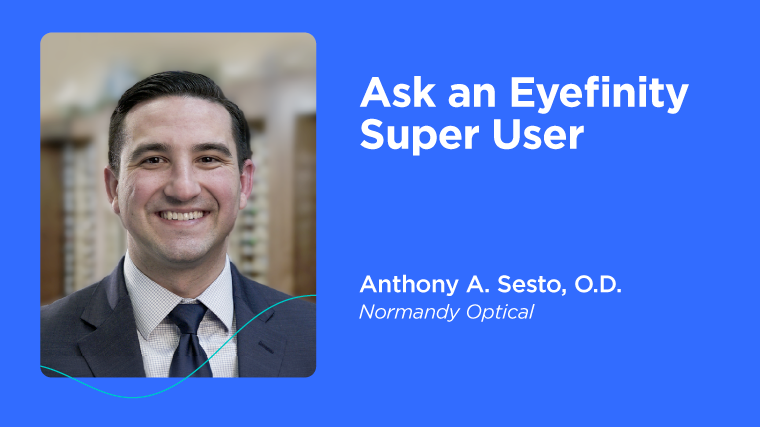 Ask an Eyefinity Super User

Anthony A. Sesto, O.D.
Normandy Optical